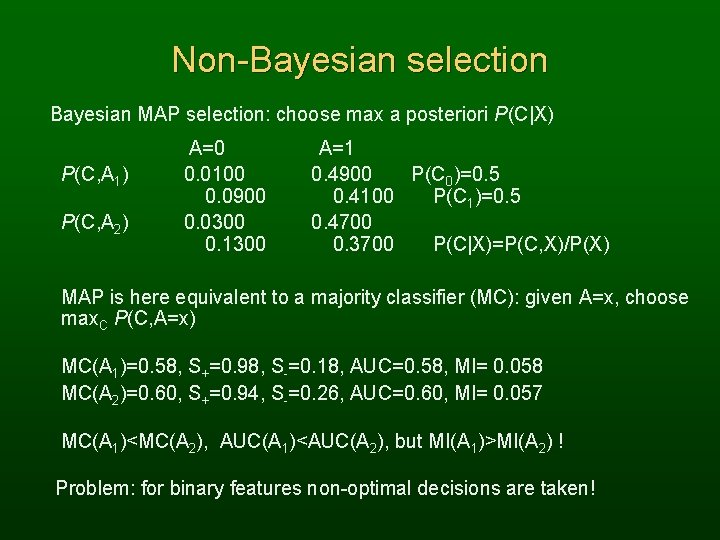 Non-Bayesian selection

Bayesian MAP selection: choose max a posteriori $P(C|X)$

| | A=0 | A=1 | |
|---|---|---|---|
| $P(C,A_1)$ | 0.0100 | 0.4900 | $P(C_0)=0.5$ |
| | 0.0900 | 0.4100 | $P(C_1)=0.5$ |
| $P(C,A_2)$ | 0.0300 | 0.4700 | |
| | 0.1300 | 0.3700 | $P(C|X)=P(C,X)/P(X)$ |

MAP is here equivalent to a majority classifier (MC): given A=x, choose $\max_C P(C,A=x)$

$MC(A_1)=0.58$, $S_+=0.98$, $S_-=0.18$, AUC=0.58, MI= 0.058
$MC(A_2)=0.60$, $S_+=0.94$, $S_-=0.26$, AUC=0.60, MI= 0.057

$MC(A_1)<MC(A_2)$, $AUC(A_1)<AUC(A_2)$, but $MI(A_1)>MI(A_2)$ !

Problem: for binary features non-optimal decisions are taken!